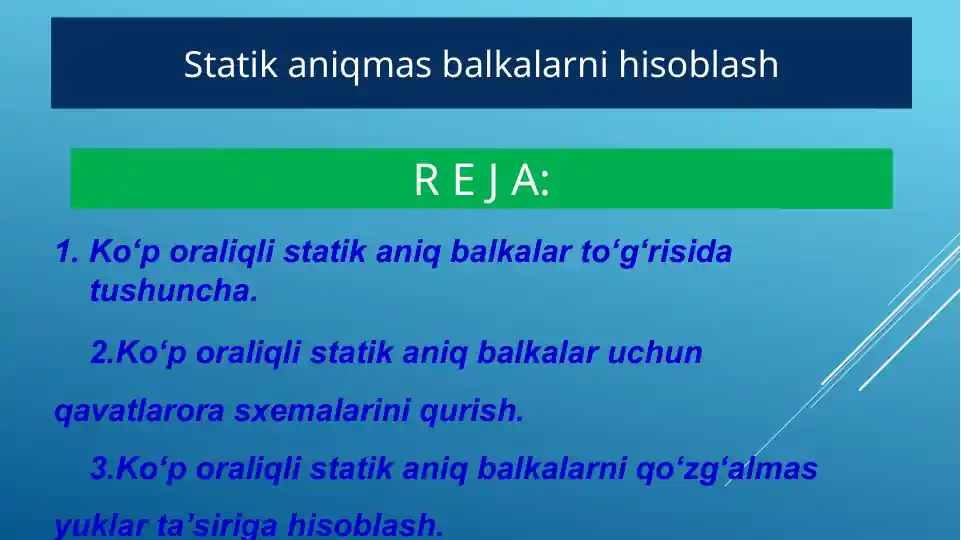 Statik aniqmas balkalarni hisoblash

R E J A:

1. Ko‘p oraliqli statik aniq balkalar to‘g‘risida tushuncha.

2.Ko‘p oraliqli statik aniq balkalar uchun qavatlarora sxemalarini qurish.

3.Ko‘p oraliqli statik aniq balkalarni qo‘zg‘almas yuklar ta’siriga hisoblash.